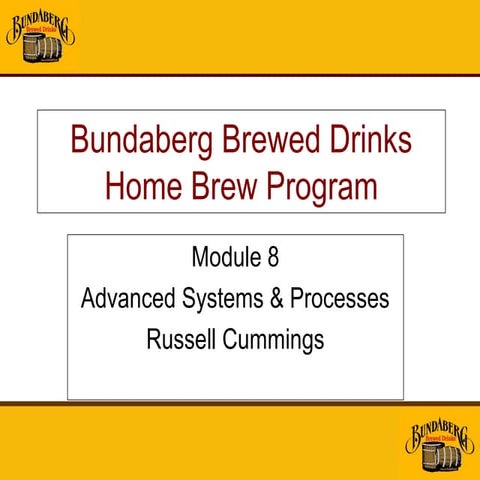 BUNDABERG
Brewed Drinks

Bundaberg Brewed Drinks Home Brew Program

Module 8
Advanced Systems & Processes
Russell Cummings

BUNDABERG
Brewed Drinks